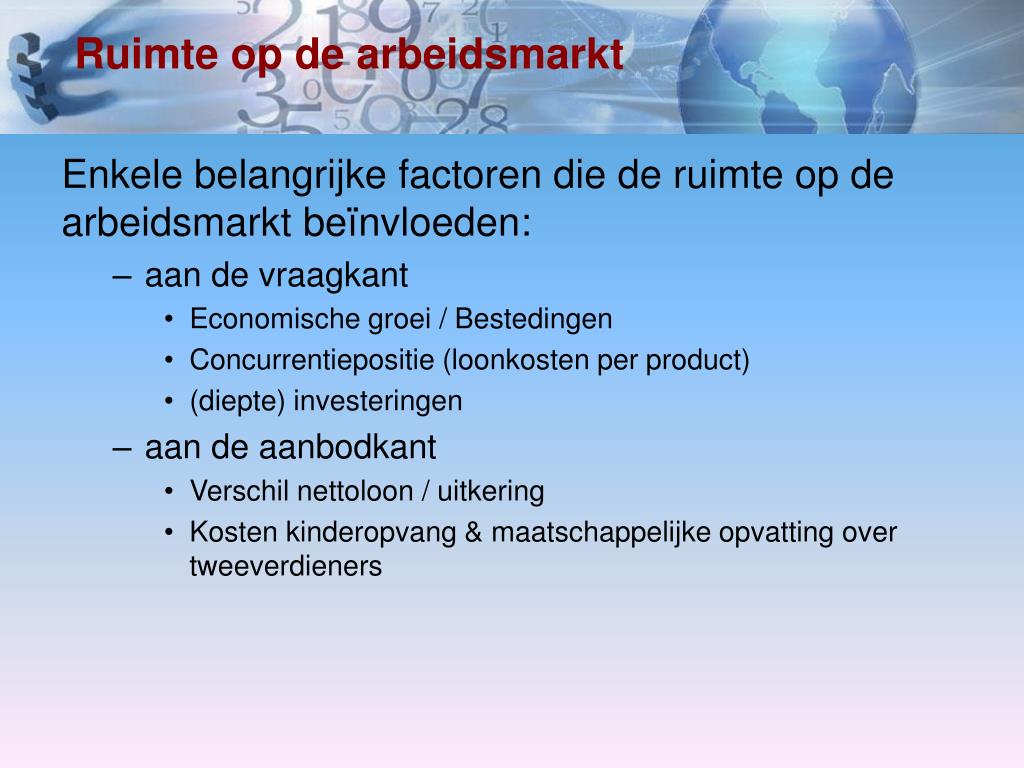 Ruimte op de arbeidsmarkt

Enkele belangrijke factoren die de ruimte op de arbeidsmarkt beïnvloeden:

– aan de vraagkant
• Economische groei / Bestedingen
• Concurrentiepositie (loonkosten per product)
• (diepte) investeringen

– aan de aanbodkant
• Verschil nettoloon / uitkering
• Kosten kinderopvang & maatschappelijke opvatting over tweeverdieners